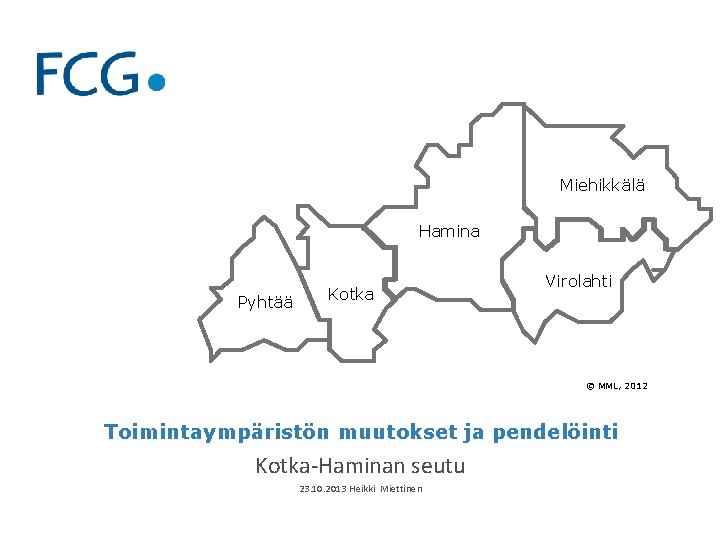 FCG

Miehikkälä

Hamina

Virolahti

Pyhtää

Kotka

© MML, 2012

Toimintaympäristön muutokset ja pendelöinti

Kotka-Haminan seutu

23.10.2013 Heikki Miettinen